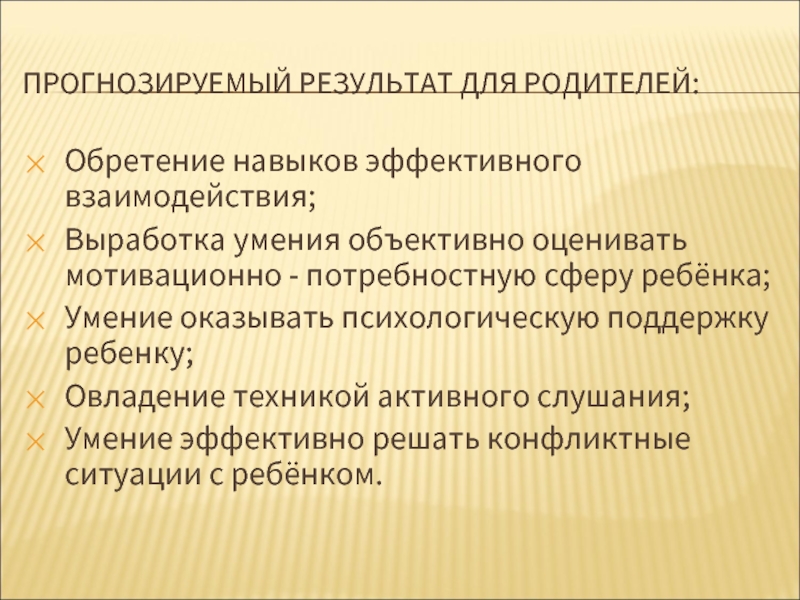 ПРОГНОЗИРУЕМЫЙ РЕЗУЛЬТАТ ДЛЯ РОДИТЕЛЕЙ:

Обретение навыков эффективного взаимодействия;
Выработка умения объективно оценивать мотивационно - потребностную сферу ребёнка;
Умение оказывать психологическую поддержку ребенку;
Овладение техникой активного слушания;
Умение эффективно решать конфликтные ситуации с ребёнком.